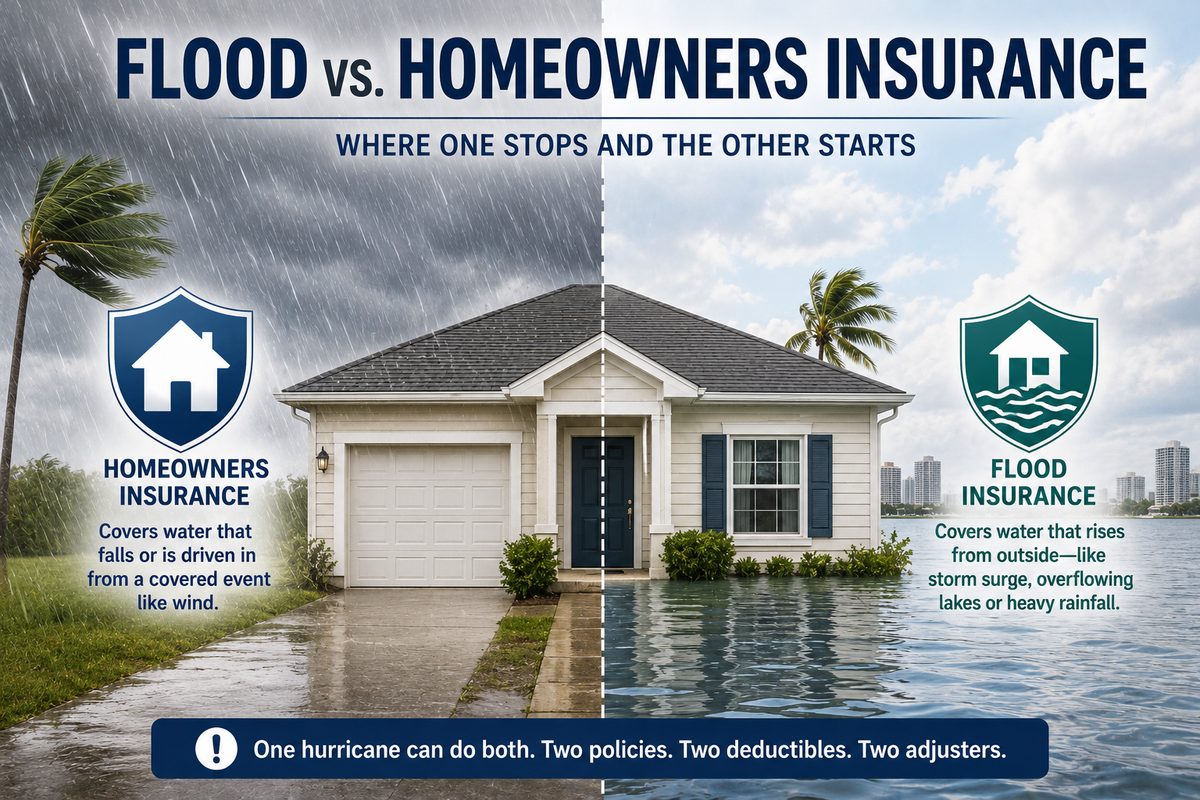 FLOOD vs. HOMEOWNERS INSURANCE

WHERE ONE STOPS AND THE OTHER STARTS

HOMEOWNERS INSURANCE

Covers water that falls or is driven in from a covered event like wind.

FLOOD INSURANCE

Covers water that rises from outside—like storm surge, overflowing lakes or heavy rainfall.

! One hurricane can do both. Two policies. Two deductibles. Two adjusters.